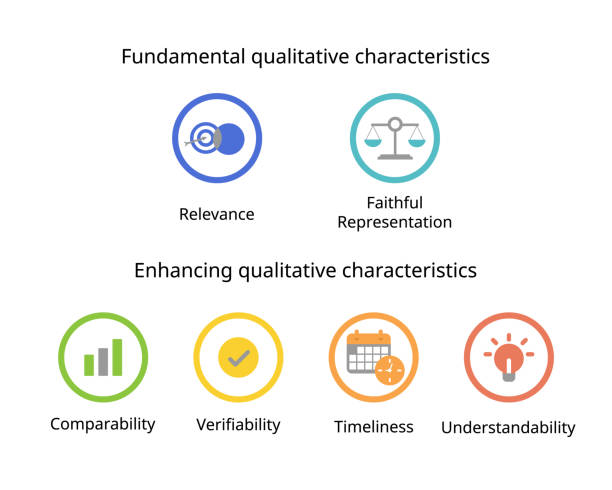 Fundamental qualitative characteristics

Relevance

Faithful Representation

Enhancing qualitative characteristics

Comparability

Verifiability

Timeliness

Understandability